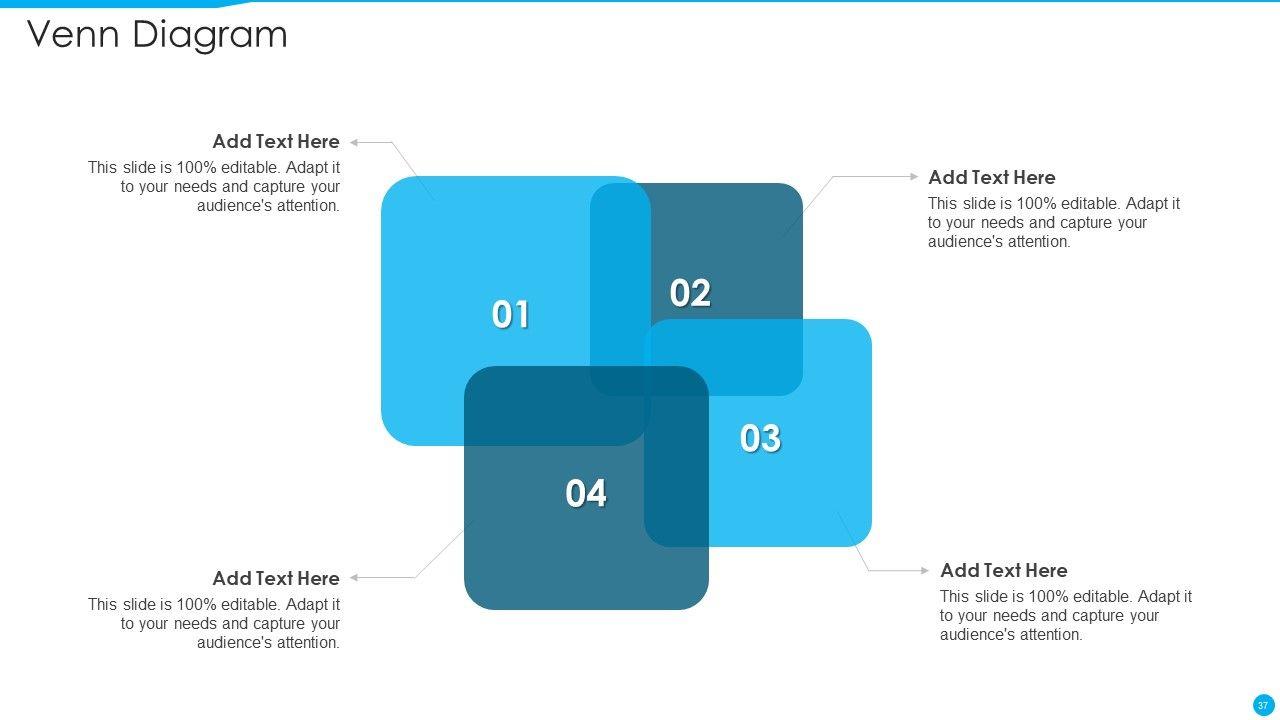 Venn Diagram

Add Text Here
This slide is 100% editable. Adapt it to your needs and capture your audience's attention.

Add Text Here
This slide is 100% editable. Adapt it to your needs and capture your audience's attention.

01

02

03

04

Add Text Here
This slide is 100% editable. Adapt it to your needs and capture your audience's attention.

Add Text Here
This slide is 100% editable. Adapt it to your needs and capture your audience's attention.

37